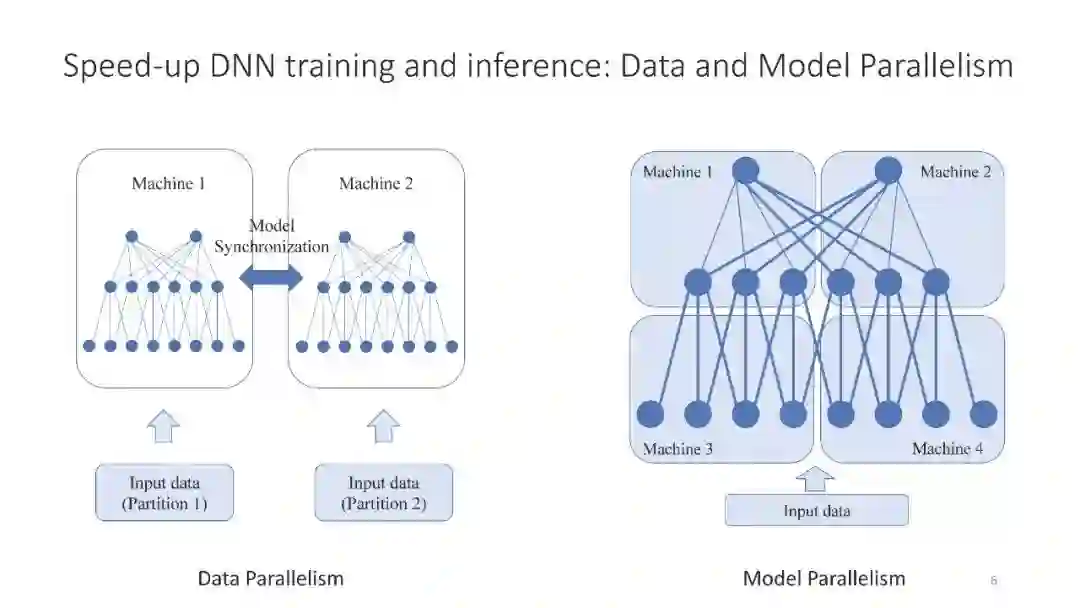 Speed-up DNN training and inference: Data and Model Parallelism

Machine 1

Machine 2

Model Synchronization

Input data (Partition 1)

Input data (Partition 2)

Data Parallelism

Machine 1

Machine 2

Machine 3

Machine 4

Input data

Model Parallelism

6